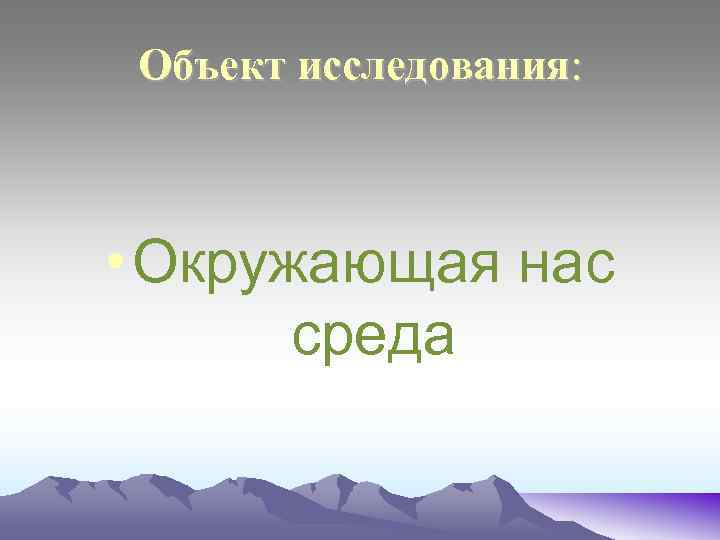 Объект исследования:

• Окружающая нас среда